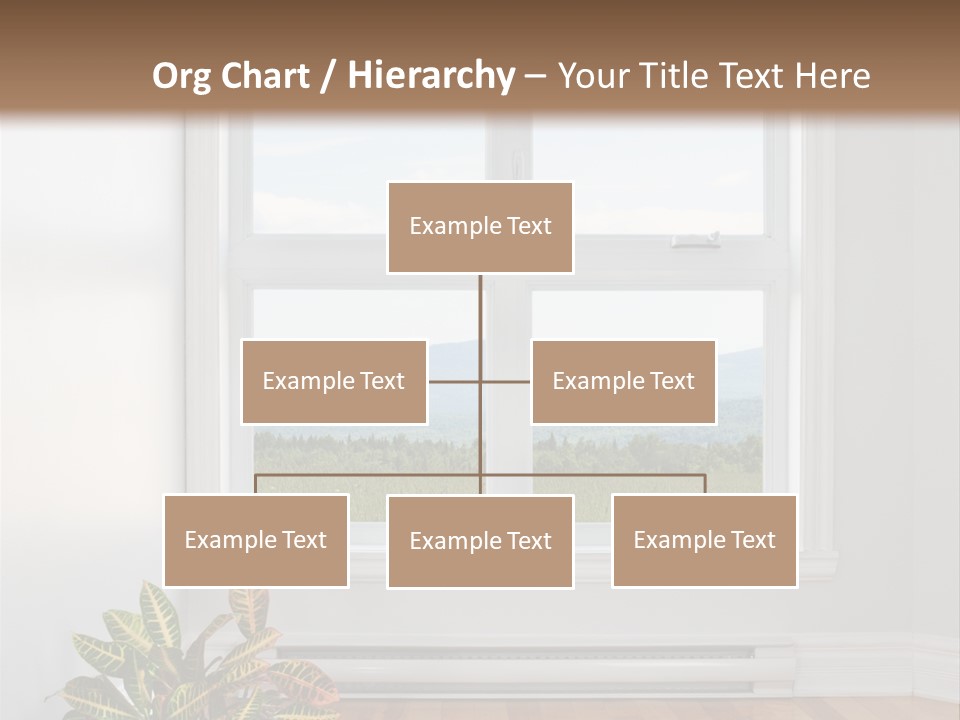 Org Chart / Hierarchy – Your Title Text Here

Example Text

Example Text

Example Text

Example Text

Example Text

Example Text